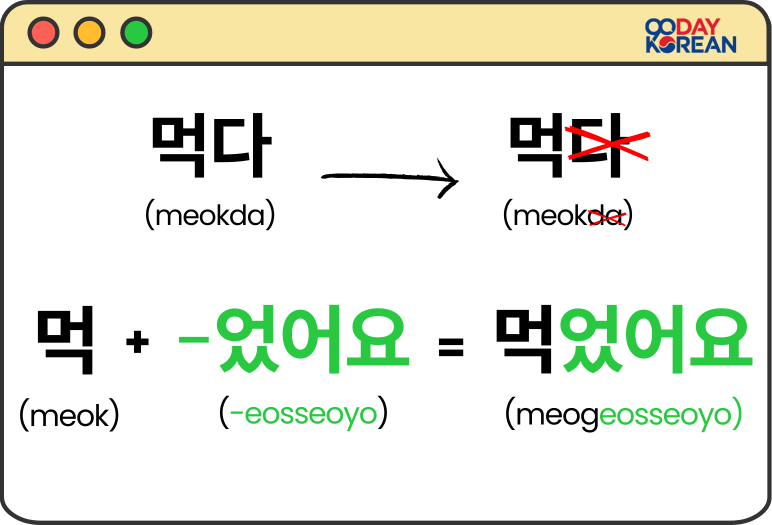 90DAY KOREAN

먹다
(meokda)

먹다
(meokda)

먹 + -었어요 = 먹었어요
(meok) (-eosseoyo) (meogeosseoyo)